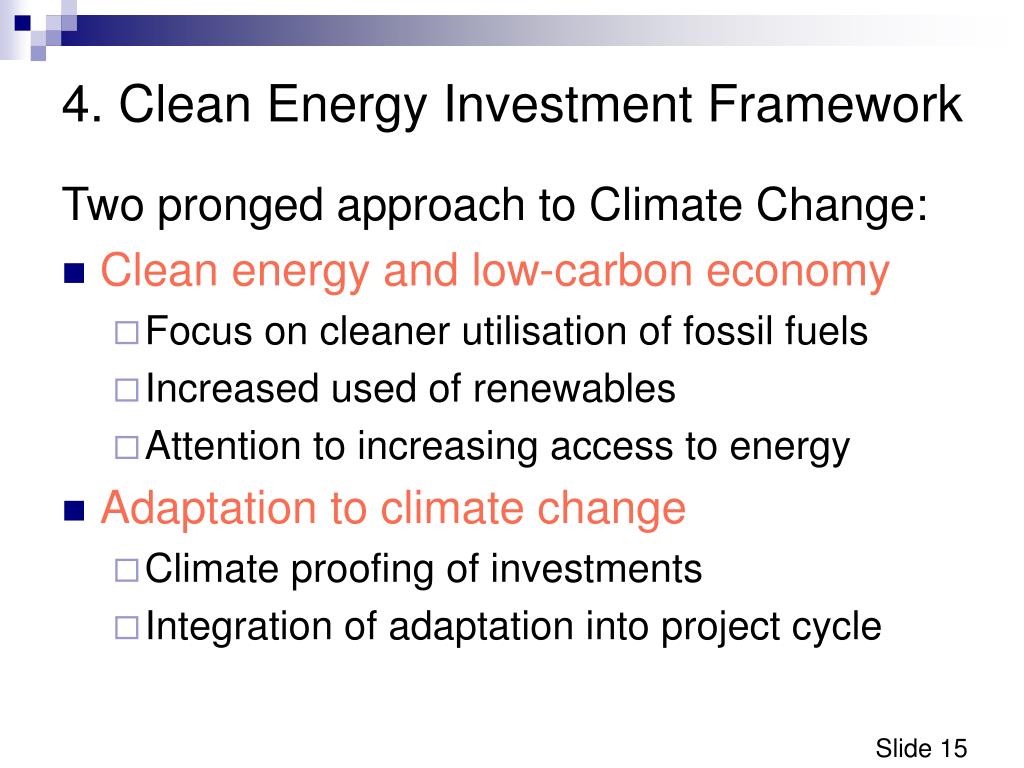 4. Clean Energy Investment Framework

Two pronged approach to Climate Change:

- Clean energy and low-carbon economy
  - Focus on cleaner utilisation of fossil fuels
  - Increased used of renewables
  - Attention to increasing access to energy
- Adaptation to climate change
  - Climate proofing of investments
  - Integration of adaptation into project cycle

Slide 15